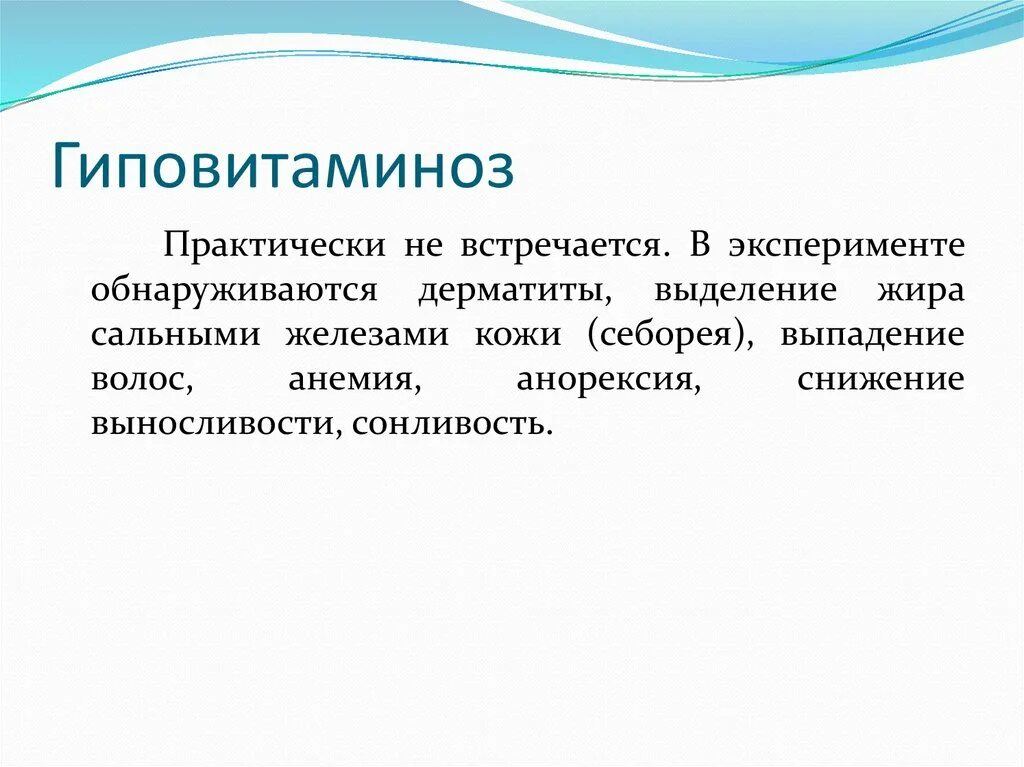 Гиповитаминоз

Практически не встречается. В эксперименте обнаруживаются дерматиты, выделение жира сальными железами кожи (себорея), выпадение волос, анемия, анорексия, снижение выносливости, сонливость.